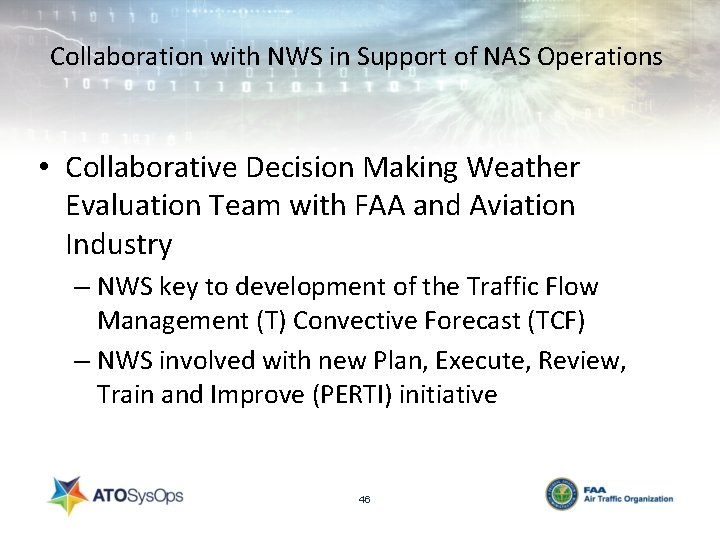 Collaboration with NWS in Support of NAS Operations

• Collaborative Decision Making Weather Evaluation Team with FAA and Aviation Industry

– NWS key to development of the Traffic Flow Management (T) Convective Forecast (TCF)

– NWS involved with new Plan, Execute, Review, Train and Improve (PERTI) initiative

ATOSysOps

46

FAA
Air Traffic Organization